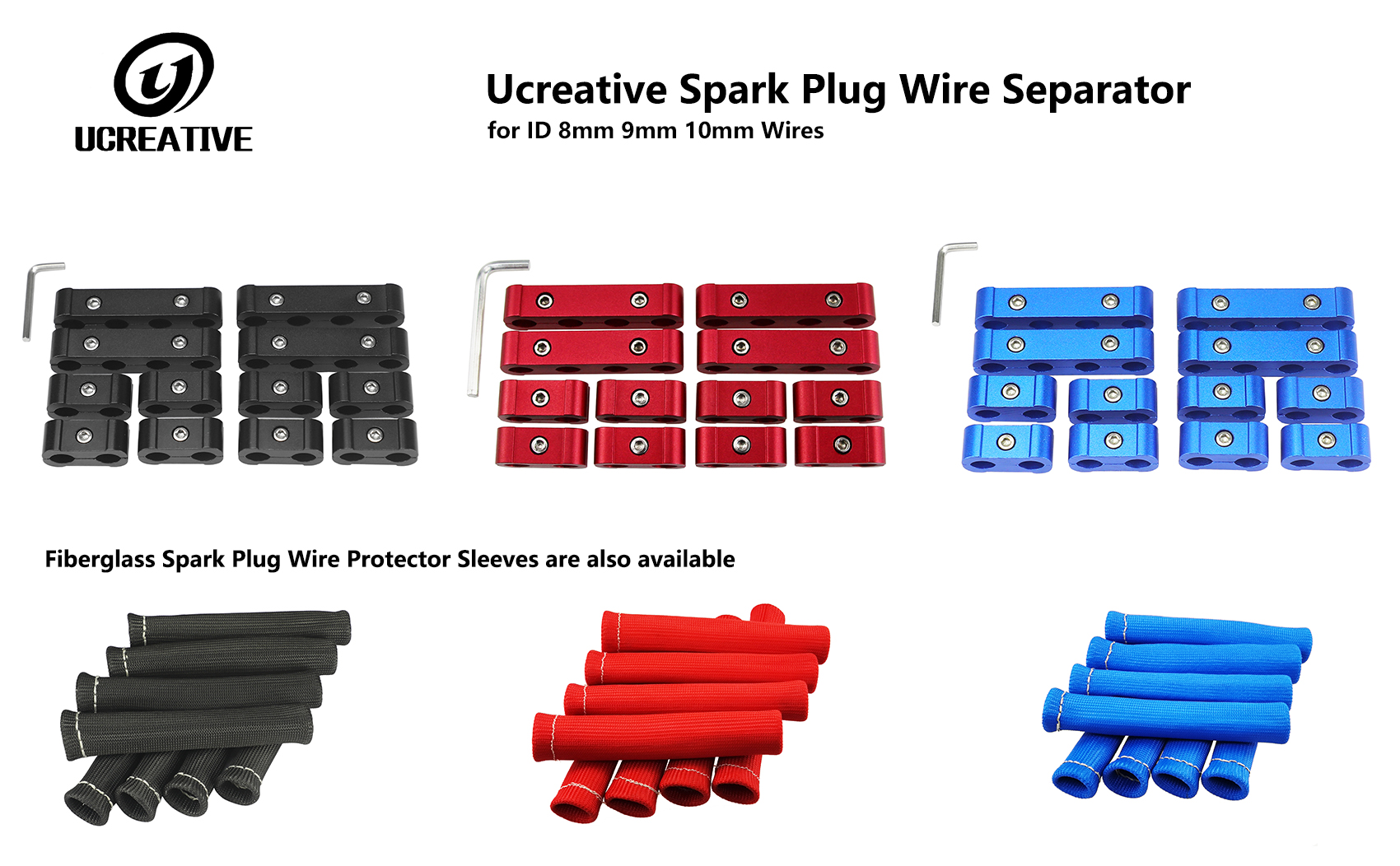 UCREATIVE

Ucreative Spark Plug Wire Separator
for ID 8mm 9mm 10mm Wires

Fiberglass Spark Plug Wire Protector Sleeves are also available